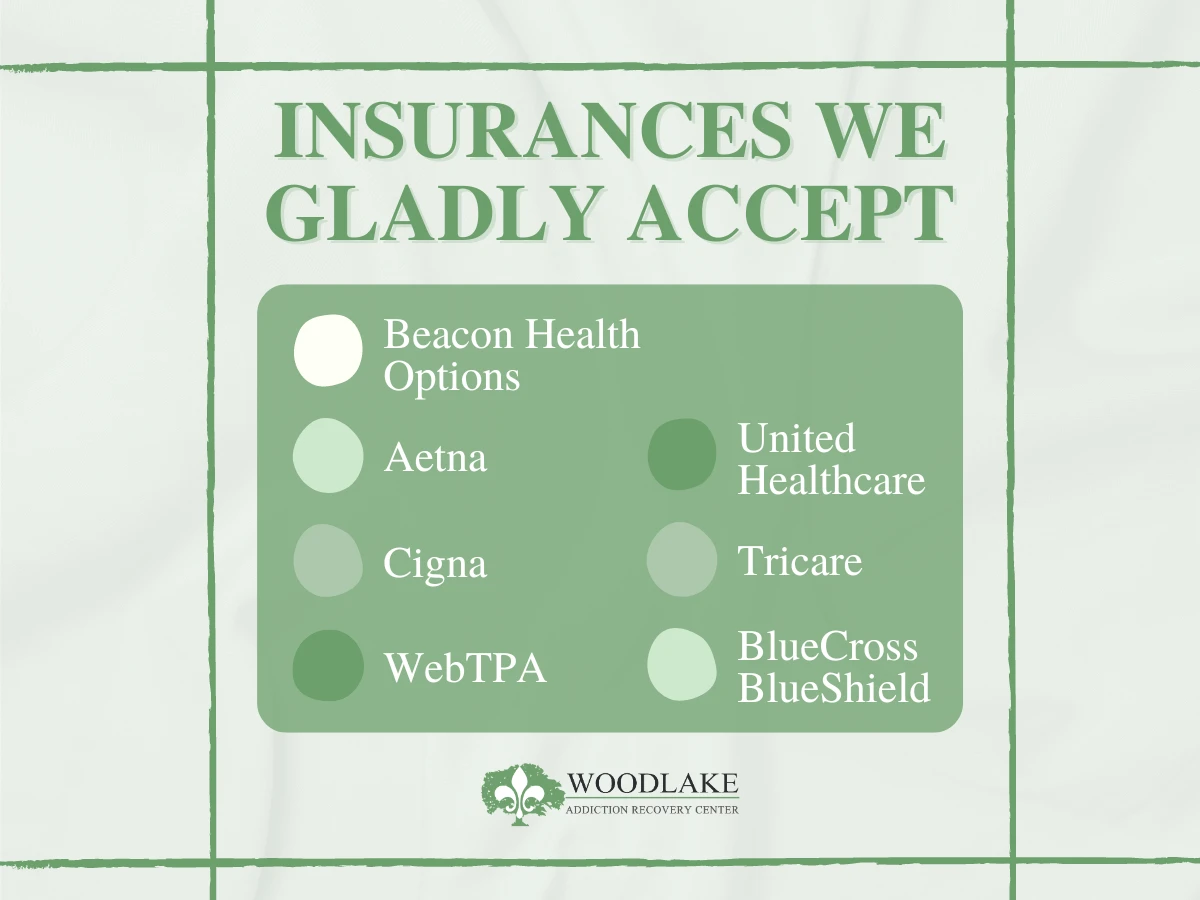 INSURANCES WE GLADLY ACCEPT

Beacon Health Options

Aetna

Cigna

WebTPA

United Healthcare

Tricare

BlueCross BlueShield

WOODLAKE
ADDICTION RECOVERY CENTER